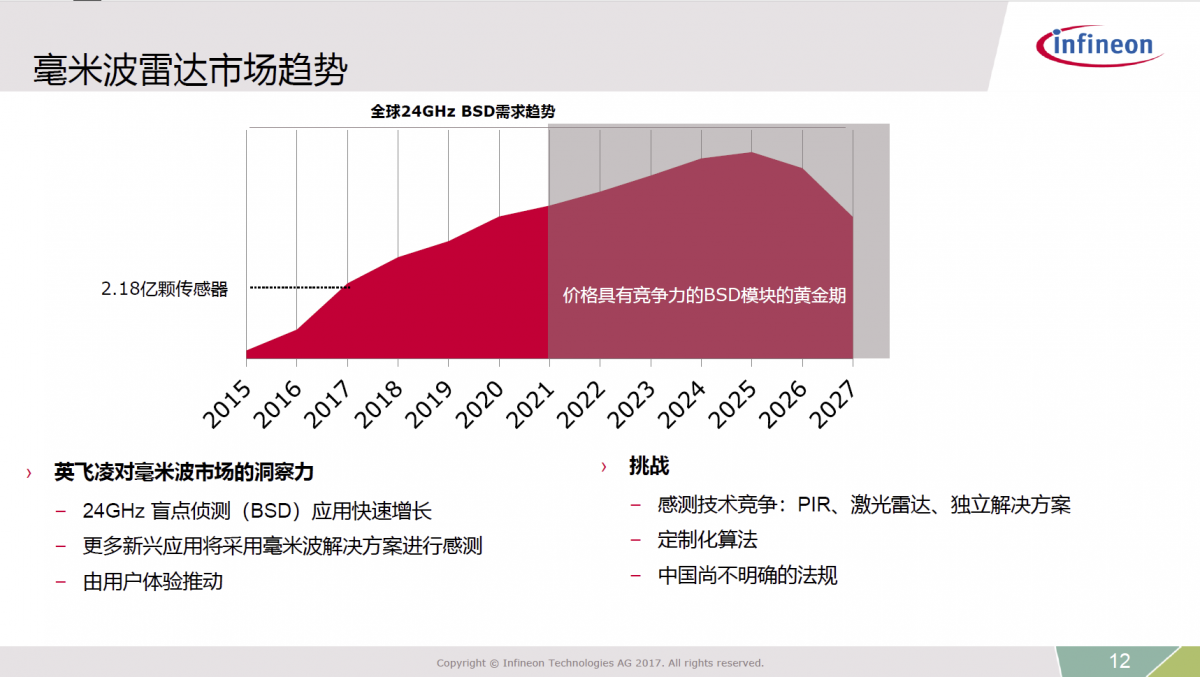 毫米波雷达市场趋势

infineon

全球24GHz BSD需求趋势

2.18亿颗传感器

价格具有竞争力的BSD模块的黄金期

2015 2016 2017 2018 2019 2020 2021 2022 2023 2024 2025 2026 2027

› 英飞凌对毫米波市场的洞察力
– 24GHz 盲点侦测（BSD）应用快速增长
– 更多新兴应用将采用毫米波解决方案进行感测
– 由用户体验推动

› 挑战
– 感测技术竞争：PIR、激光雷达、独立解决方案
– 定制化算法
– 中国尚不明确的法规

Copyright © Infineon Technologies AG 2017. All rights reserved.

12